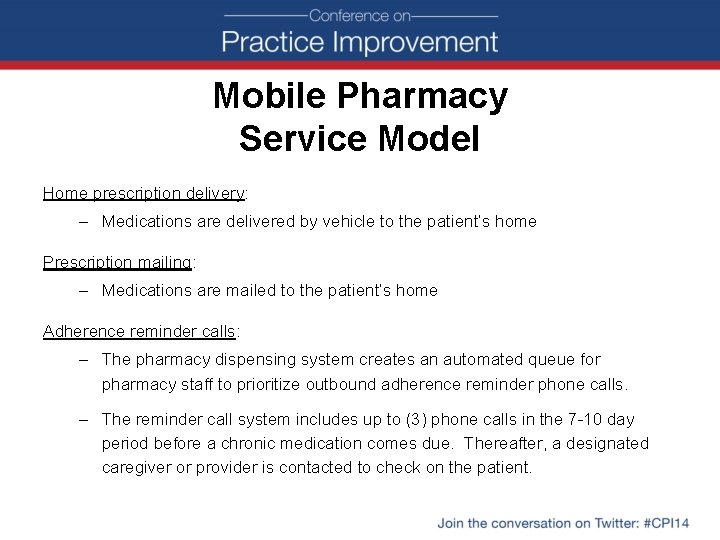 Conference on
Practice Improvement

Mobile Pharmacy
Service Model

Home prescription delivery:
– Medications are delivered by vehicle to the patient's home

Prescription mailing:
– Medications are mailed to the patient's home

Adherence reminder calls:
– The pharmacy dispensing system creates an automated queue for pharmacy staff to prioritize outbound adherence reminder phone calls.
– The reminder call system includes up to (3) phone calls in the 7-10 day period before a chronic medication comes due. Thereafter, a designated caregiver or provider is contacted to check on the patient.

Join the conversation on Twitter: #CPI14